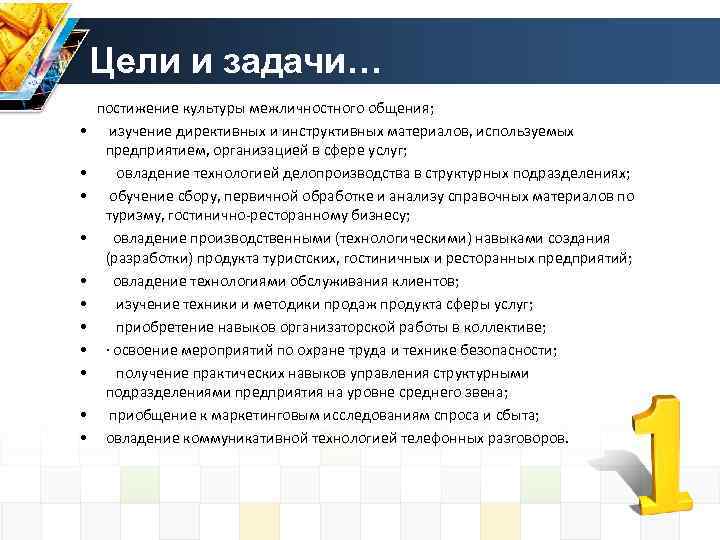 Цели и задачи…

постижение культуры межличностного общения;

• изучение директивных и инструктивных материалов, используемых предприятием, организацией в сфере услуг;

• овладение технологией делопроизводства в структурных подразделениях;

• обучение сбору, первичной обработке и анализу справочных материалов по туризму, гостинично-ресторанному бизнесу;

• овладение производственными (технологическими) навыками создания (разработки) продукта туристских, гостиничных и ресторанных предприятий;

• овладение технологиями обслуживания клиентов;

• изучение техники и методики продаж продукта сферы услуг;

• приобретение навыков организаторской работы в коллективе;

• · освоение мероприятий по охране труда и технике безопасности;

• получение практических навыков управления структурными подразделениями предприятия на уровне среднего звена;

• приобщение к маркетинговым исследованиям спроса и сбыта;

• овладение коммуникативной технологией телефонных разговоров.

1